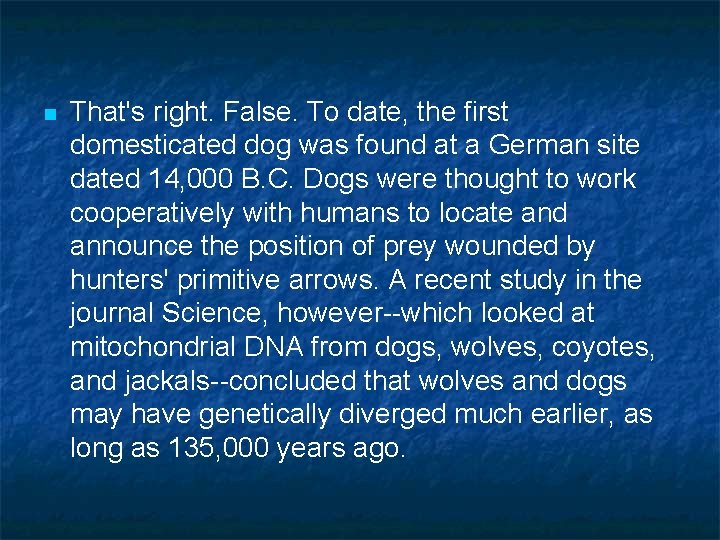 That's right. False. To date, the first domesticated dog was found at a German site dated 14,000 B.C. Dogs were thought to work cooperatively with humans to locate and announce the position of prey wounded by hunters' primitive arrows. A recent study in the journal Science, however--which looked at mitochondrial DNA from dogs, wolves, coyotes, and jackals--concluded that wolves and dogs may have genetically diverged much earlier, as long as 135,000 years ago.